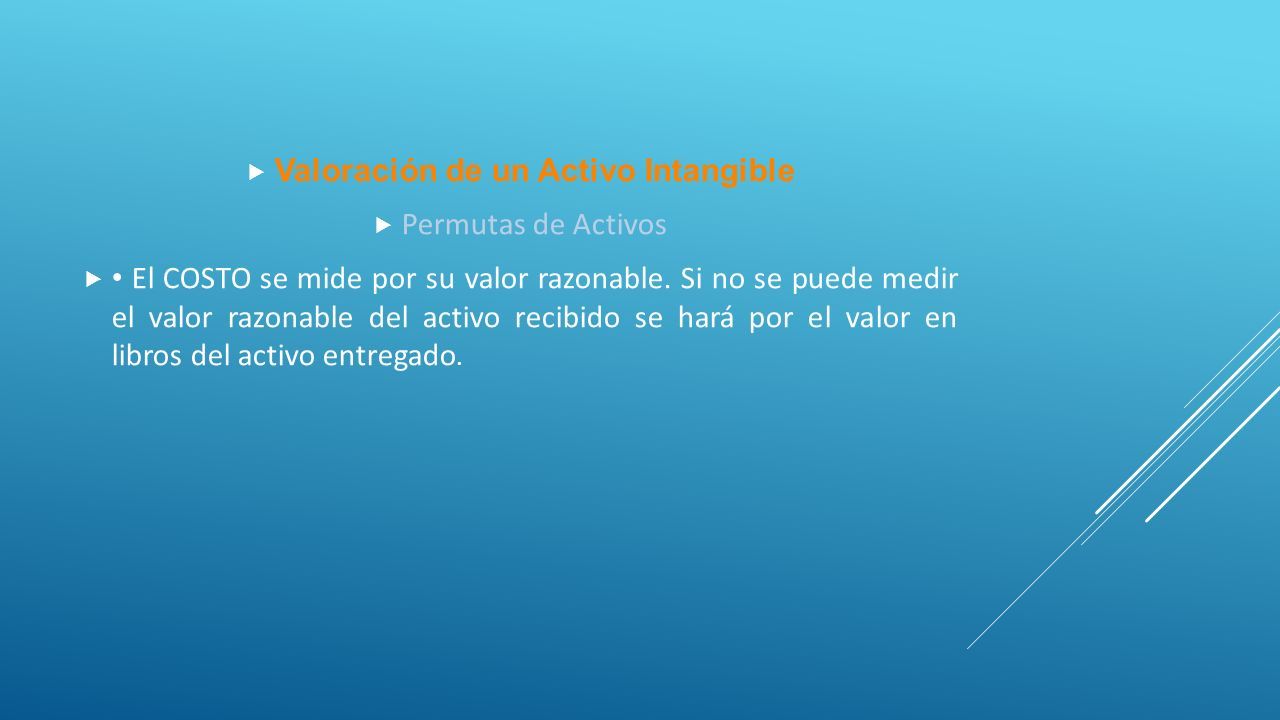 Valoración de un Activo Intangible

Permutas de Activos

• El COSTO se mide por su valor razonable. Si no se puede medir el valor razonable del activo recibido se hará por el valor en libros del activo entregado.